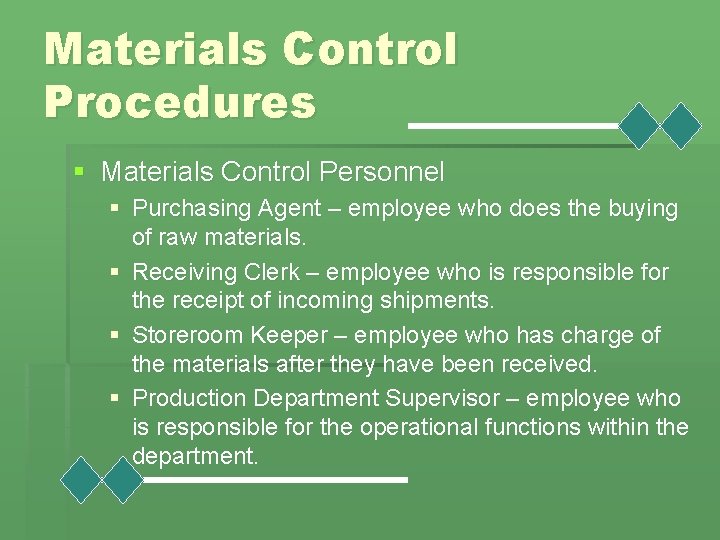 Materials Control Procedures

▪ Materials Control Personnel
▪ Purchasing Agent – employee who does the buying of raw materials.
▪ Receiving Clerk – employee who is responsible for the receipt of incoming shipments.
▪ Storeroom Keeper – employee who has charge of the materials after they have been received.
▪ Production Department Supervisor – employee who is responsible for the operational functions within the department.